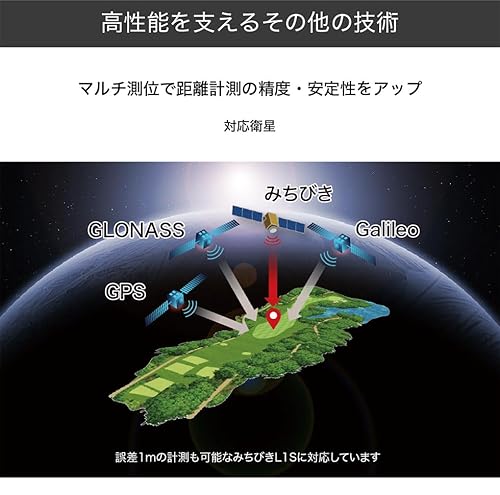 高性能を支えるその他の技術

マルチ測位で距離計測の精度・安定性をアップ

対応衛星

みちびき

GLONASS

Galileo

GPS

誤差1mの計測も可能なみちびきL1Sに対応しています